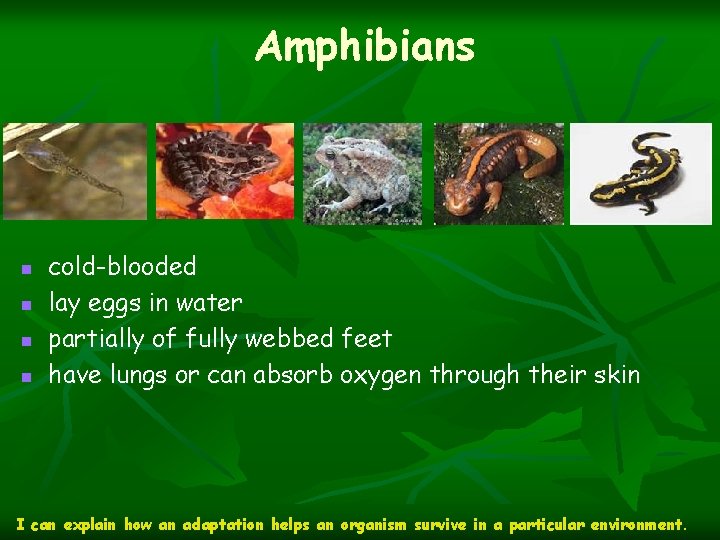 Amphibians

- cold-blooded
- lay eggs in water
- partially of fully webbed feet
- have lungs or can absorb oxygen through their skin

I can explain how an adaptation helps an organism survive in a particular environment.